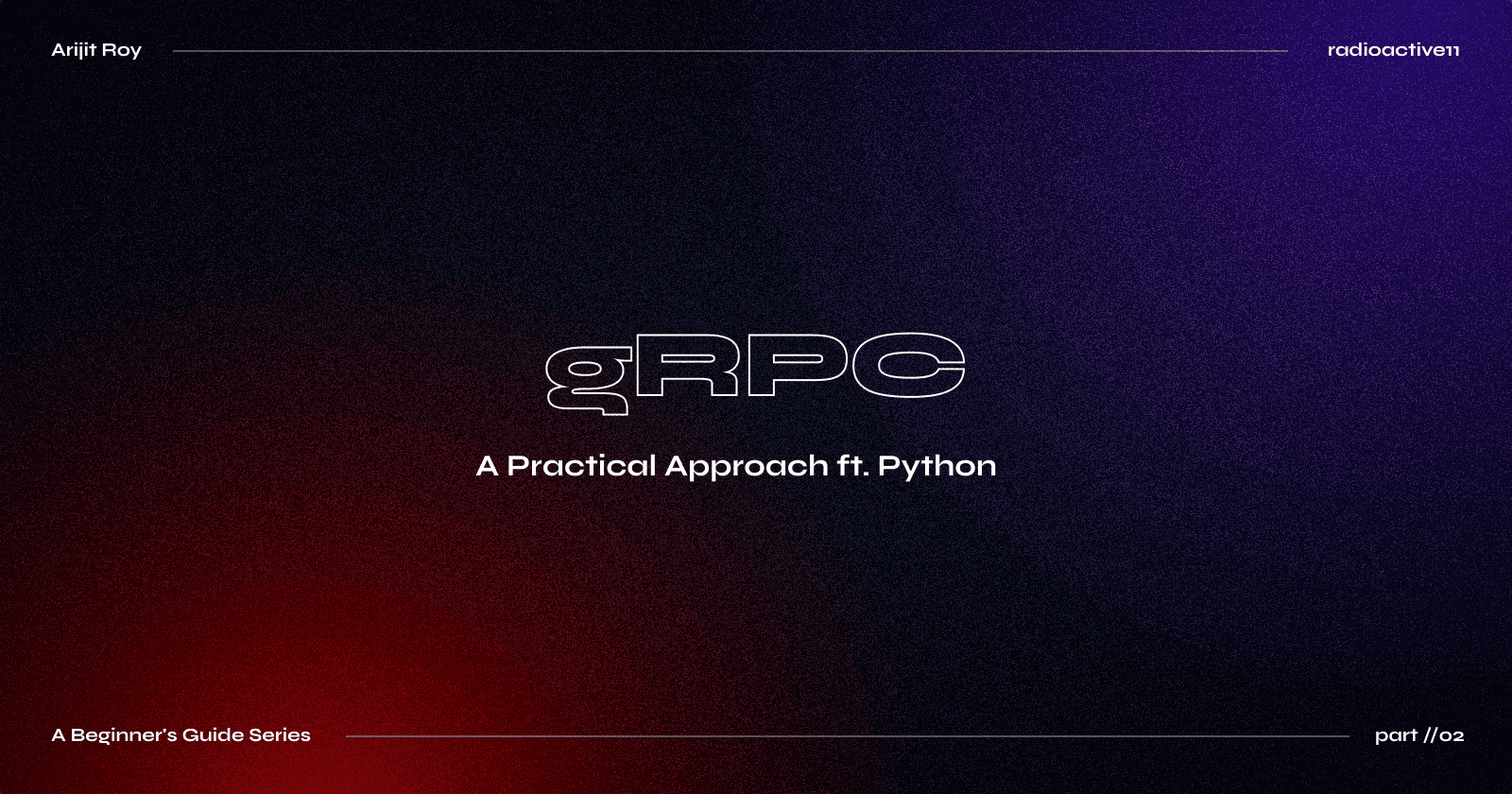 Arijit Roy

radioactive11

gRPC

A Practical Approach ft. Python

A Beginner's Guide Series

part //02